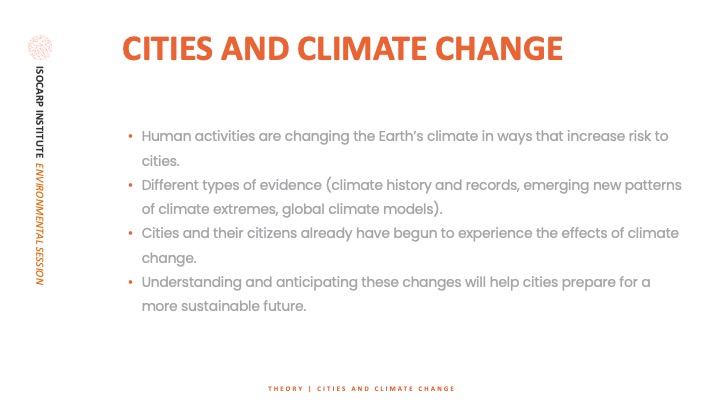 ISOCARP INSTITUTE ENVIRONMENTAL SESSION

CITIES AND CLIMATE CHANGE

• Human activities are changing the Earth's climate in ways that increase risk to cities.
• Different types of evidence (climate history and records, emerging new patterns of climate extremes, global climate models).
• Cities and their citizens already have begun to experience the effects of climate change.
• Understanding and anticipating these changes will help cities prepare for a more sustainable future.

THEORY | CITIES AND CLIMATE CHANGE